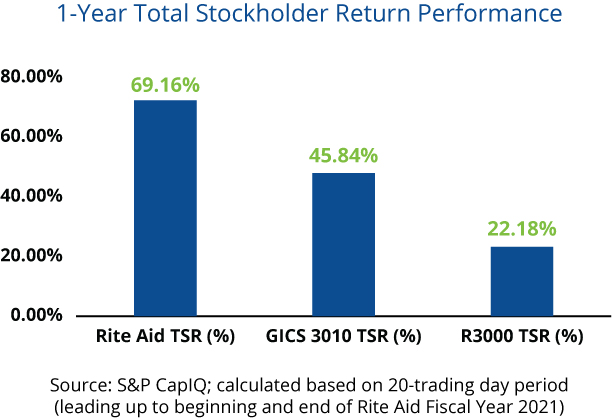 1-Year Total Stockholder Return Performance

80.00%
60.00%
40.00%
20.00%
0.00%

69.16%
45.84%
22.18%

Rite Aid TSR (%)
GICS 3010 TSR (%)
R3000 TSR (%)

Source: S&P CapIQ; calculated based on 20-trading day period (leading up to beginning and end of Rite Aid Fiscal Year 2021)